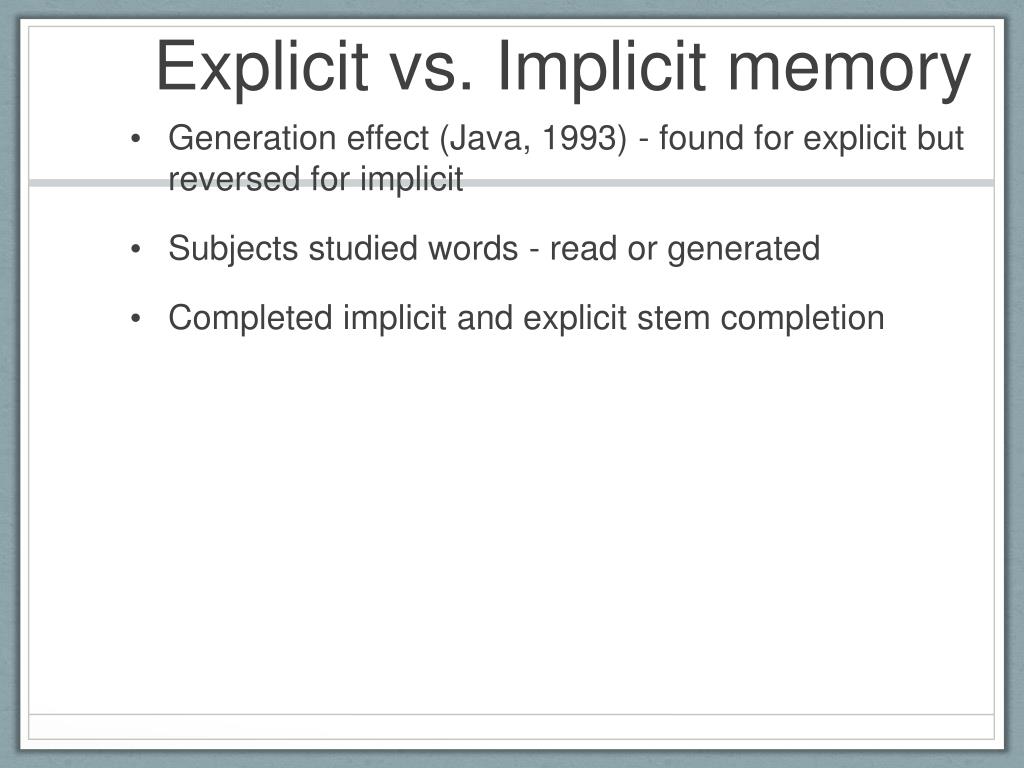 Explicit vs. Implicit memory

• Generation effect (Java, 1993) - found for explicit but reversed for implicit

• Subjects studied words - read or generated

• Completed implicit and explicit stem completion